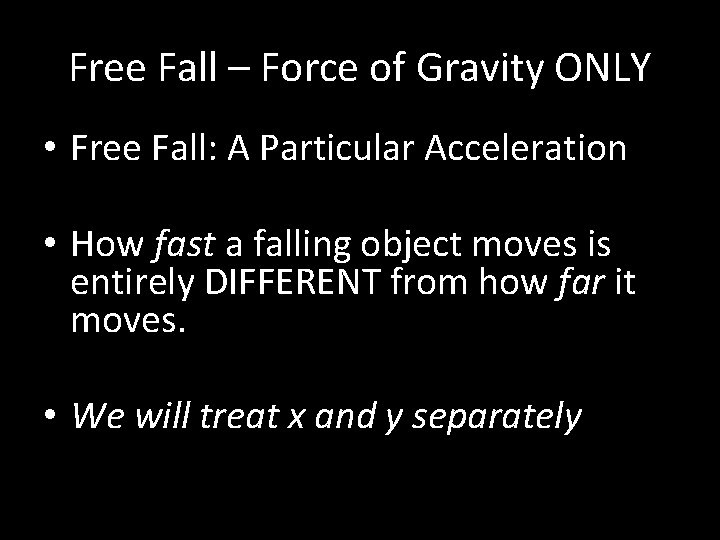 Free Fall – Force of Gravity ONLY

• Free Fall: A Particular Acceleration

• How fast a falling object moves is entirely DIFFERENT from how far it moves.

• We will treat x and y separately